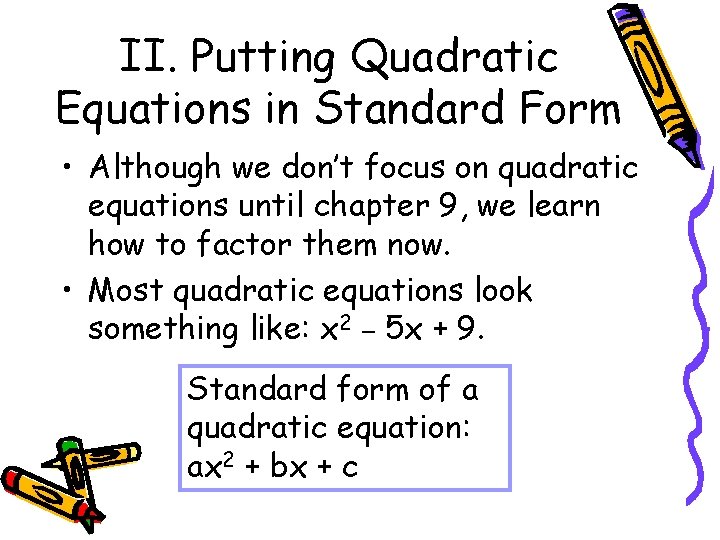 II. Putting Quadratic Equations in Standard Form

• Although we don't focus on quadratic equations until chapter 9, we learn how to factor them now.

• Most quadratic equations look something like: $x^2 - 5x + 9$.

Standard form of a quadratic equation: $ax^2 + bx + c$